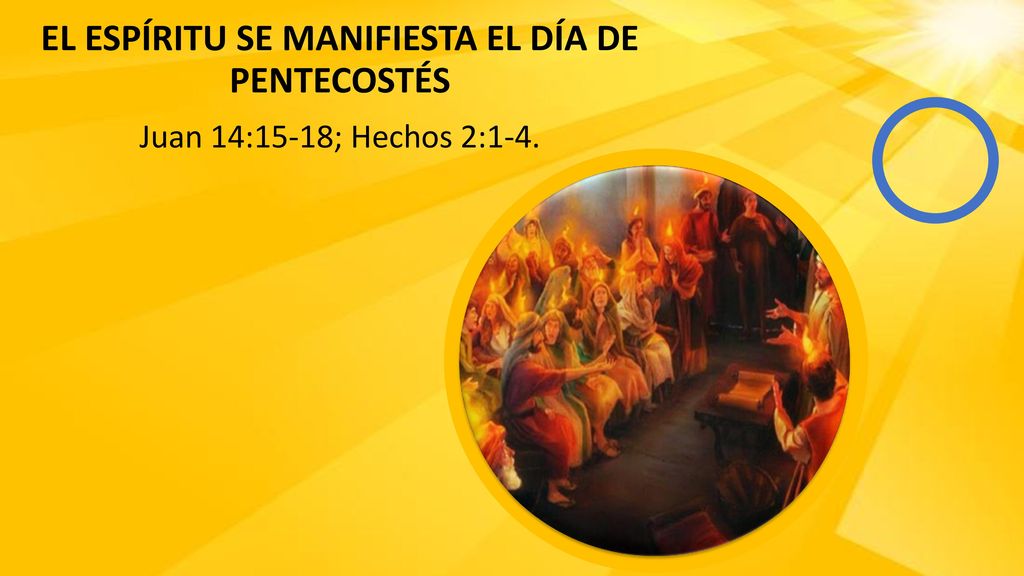 EL ESPÍRITU SE MANIFIESTA EL DÍA DE PENTECOSTÉS

Juan 14:15-18; Hechos 2:1-4.